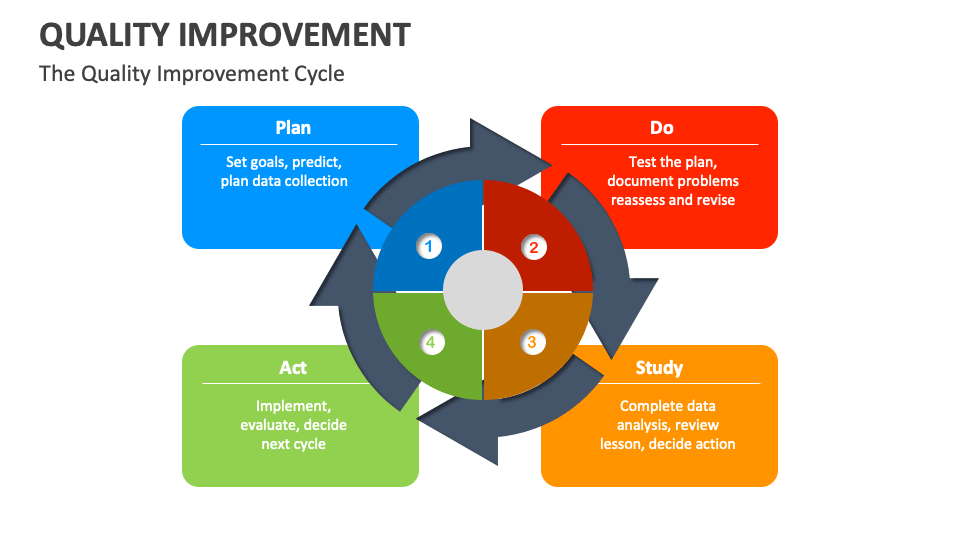 QUALITY IMPROVEMENT

The Quality Improvement Cycle

Plan

Set goals, predict, plan data collection

Do

Test the plan, document problems reassess and revise

1

2

4

3

Act

Implement, evaluate, decide next cycle

Study

Complete data analysis, review lesson, decide action